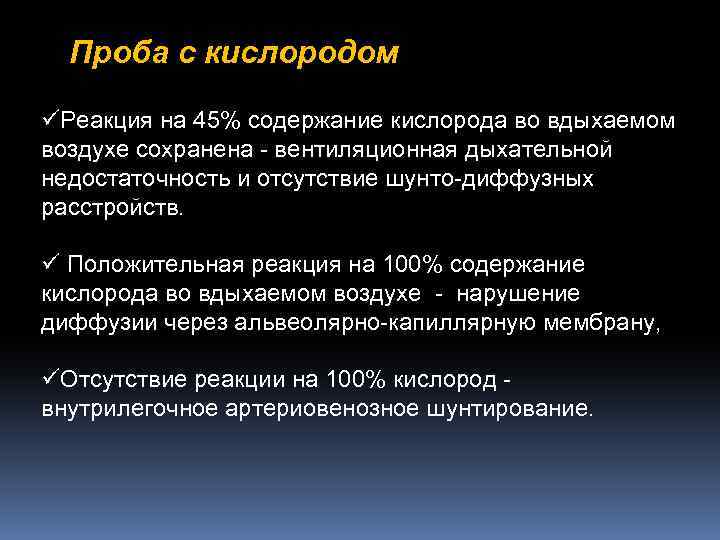 Проба с кислородом

✓Реакция на 45% содержание кислорода во вдыхаемом воздухе сохранена - вентиляционная дыхательной недостаточность и отсутствие шунто-диффузных расстройств.

✓ Положительная реакция на 100% содержание кислорода во вдыхаемом воздухе - нарушение диффузии через альвеолярно-капиллярную мембрану,

✓Отсутствие реакции на 100% кислород - внутрилегочное артериовенозное шунтирование.